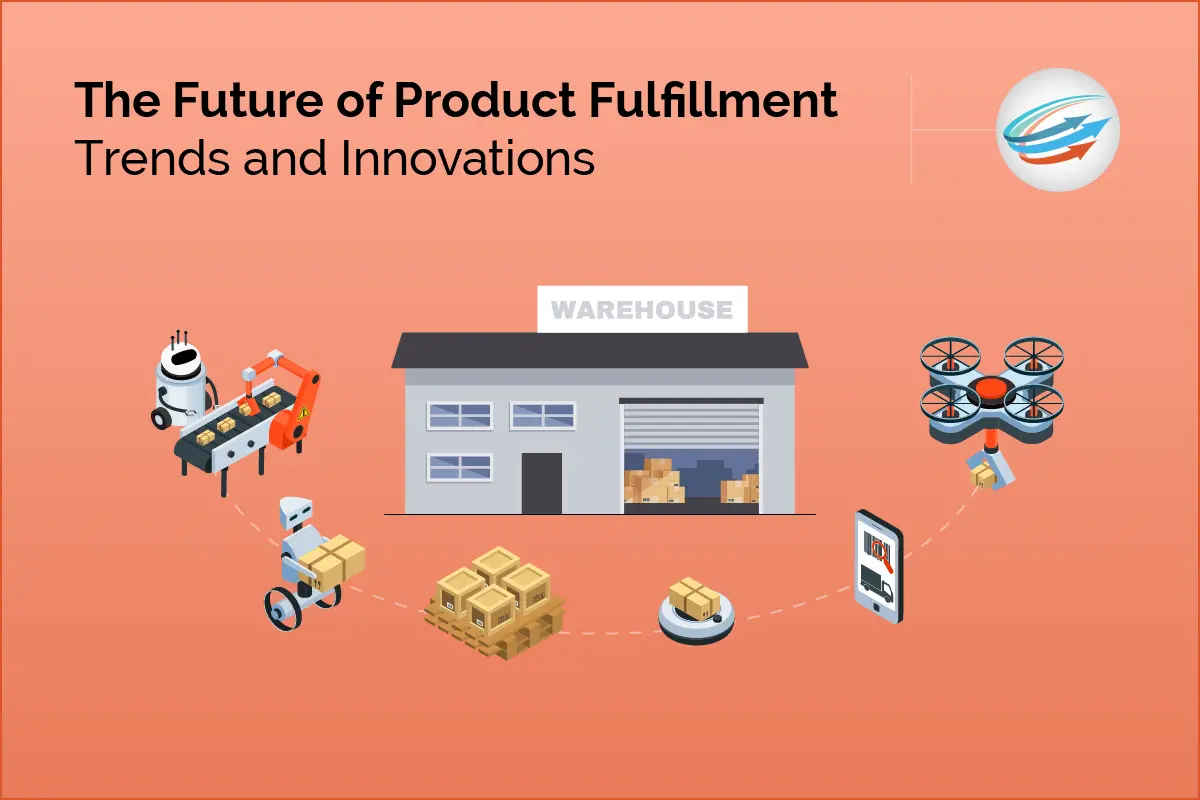 The Future of Product Fulfillment
Trends and Innovations

WAREHOUSE